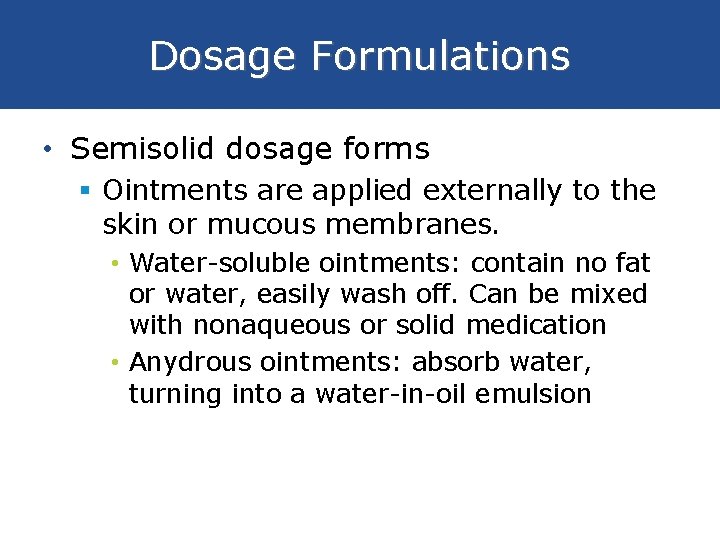 Dosage Formulations

• Semisolid dosage forms

▪ Ointments are applied externally to the skin or mucous membranes.

• Water-soluble ointments: contain no fat or water, easily wash off. Can be mixed with nonaqueous or solid medication

• Anydrous ointments: absorb water, turning into a water-in-oil emulsion